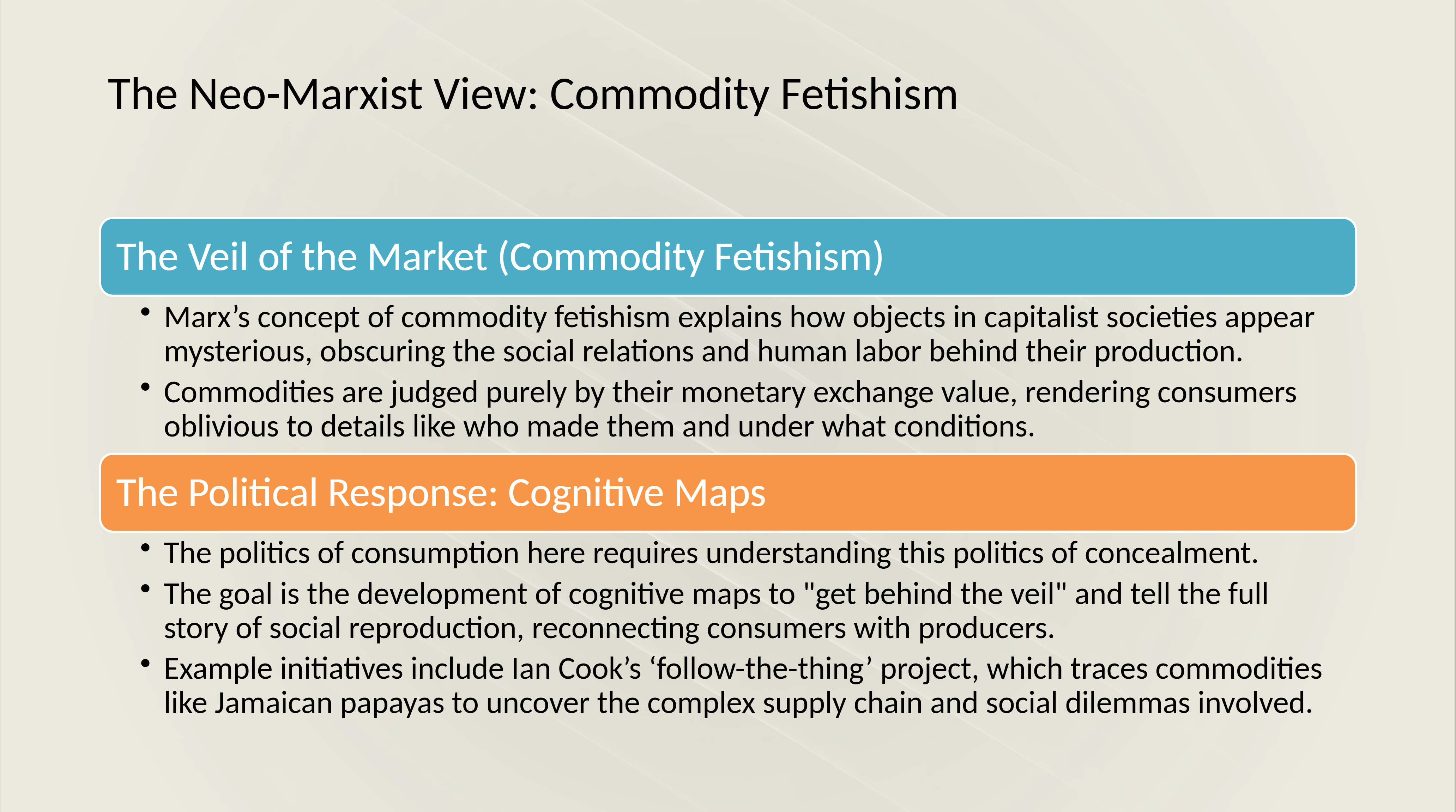 The Neo-Marxist View: Commodity Fetishism

The Veil of the Market (Commodity Fetishism)

• Marx’s concept of commodity fetishism explains how objects in capitalist societies appear mysterious, obscuring the social relations and human labor behind their production.
• Commodities are judged purely by their monetary exchange value, rendering consumers oblivious to details like who made them and under what conditions.

The Political Response: Cognitive Maps

• The politics of consumption here requires understanding this politics of concealment.
• The goal is the development of cognitive maps to "get behind the veil" and tell the full story of social reproduction, reconnecting consumers with producers.
• Example initiatives include Ian Cook’s ‘follow-the-thing’ project, which traces commodities like Jamaican papayas to uncover the complex supply chain and social dilemmas involved.